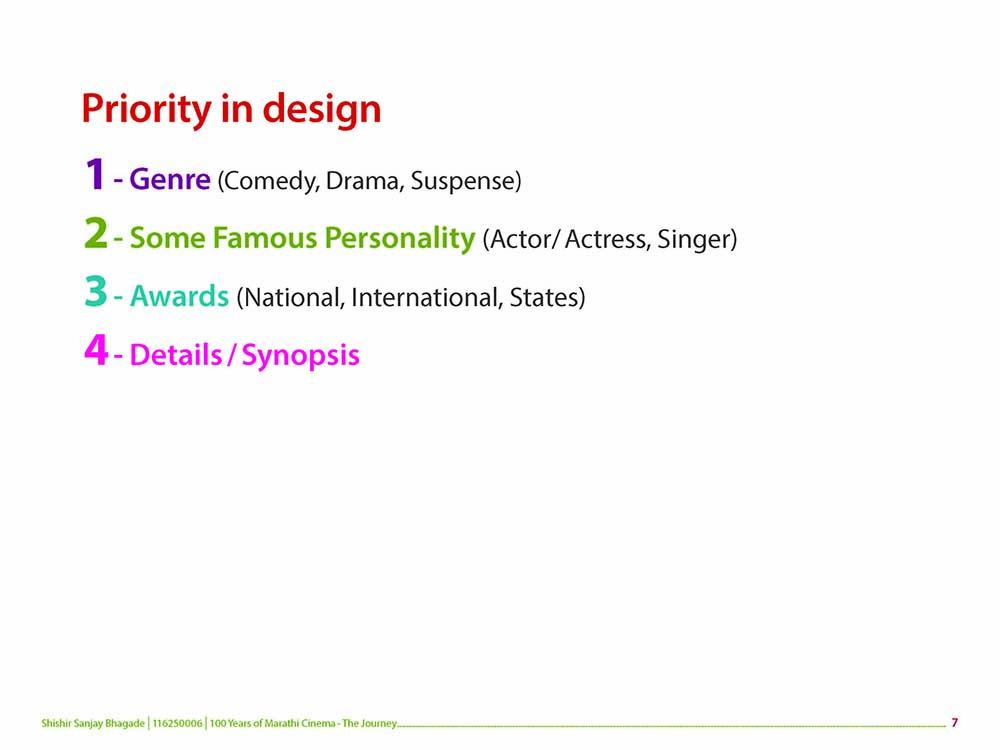 Priority in design

1 - Genre (Comedy, Drama, Suspense)

2 - Some Famous Personality (Actor/ Actress, Singer)

3 - Awards (National, International, States)

4 - Details / Synopsis

Shishir Sanjay Bhagade | 116250006 | 100 Years of Marathi Cinema - The Journey 7